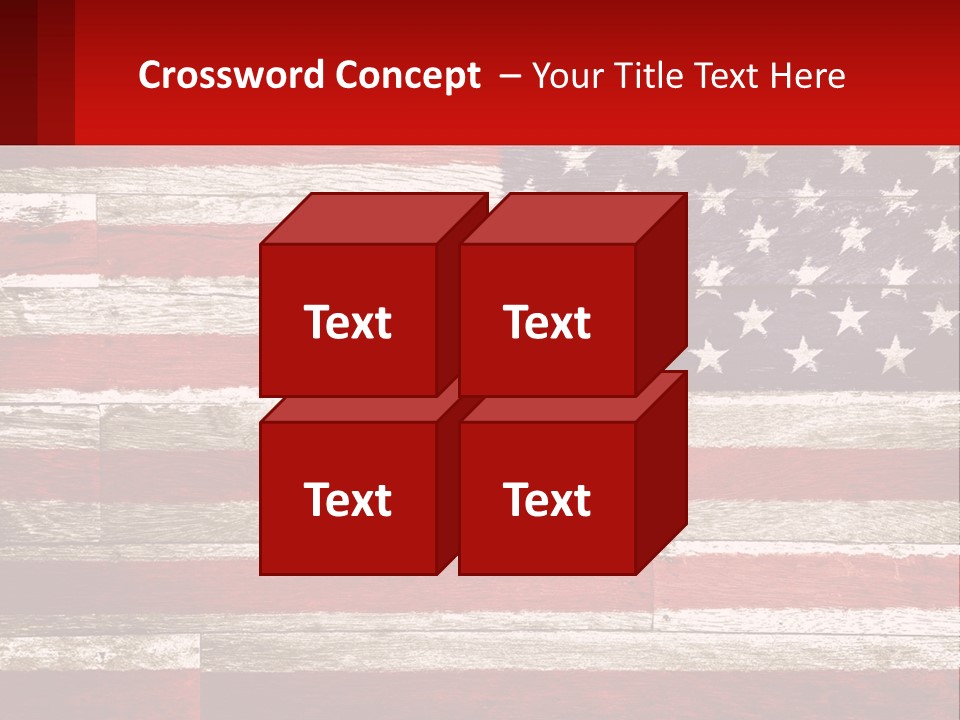 Crossword Concept – Your Title Text Here

Text

Text

Text

Text